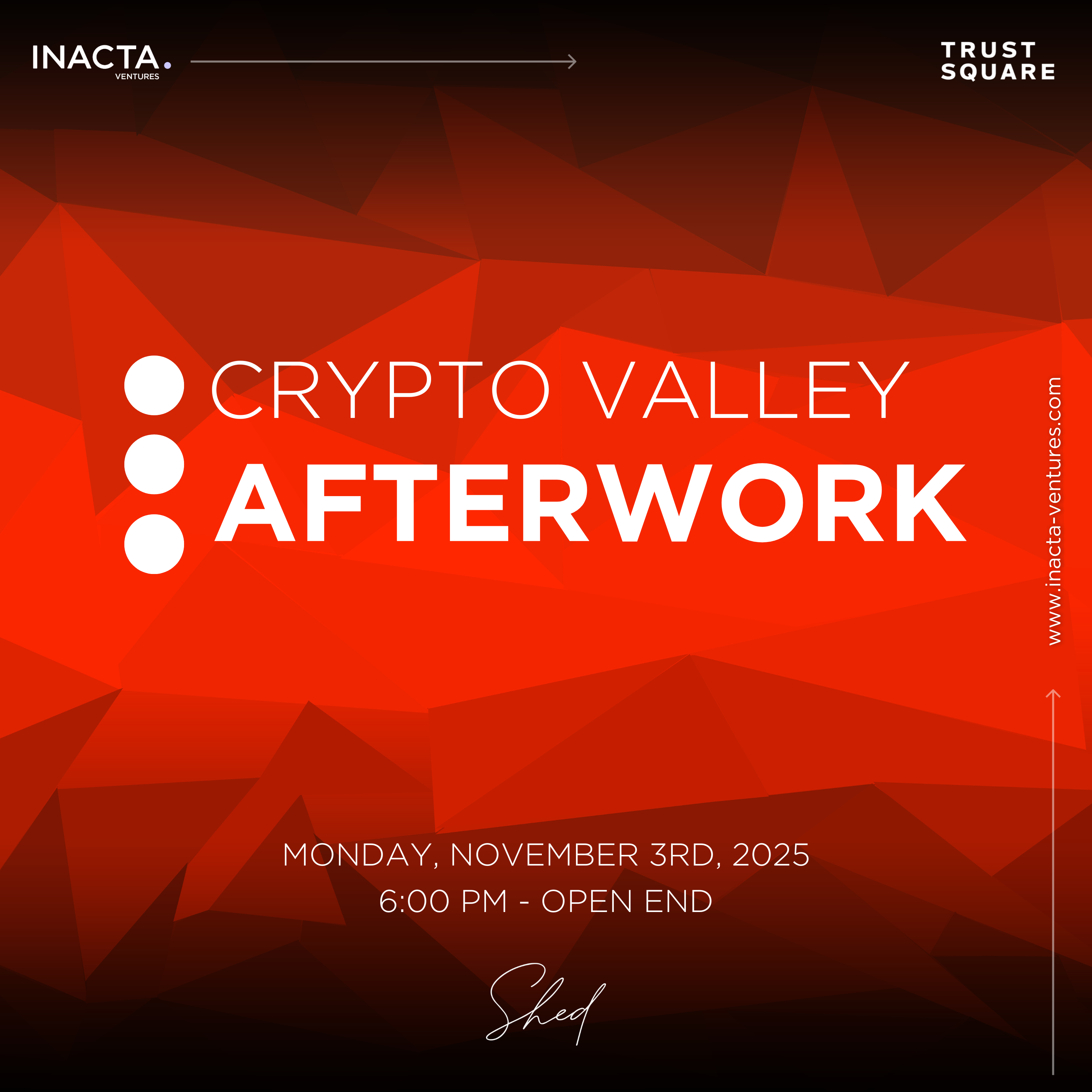 INACTA.
VENTURES

TRUST
SQUARE

CRYPTO VALLEY
AFTERWORK

www.inacta-ventures.com

MONDAY, NOVEMBER 3RD, 2025
6:00 PM - OPEN END

Shed